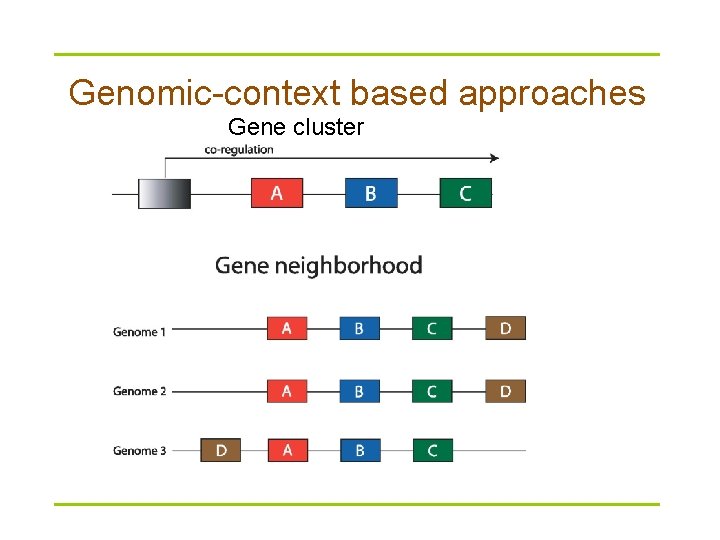 Genomic-context based approaches

Gene cluster

co-regulation

A B C

Gene neighborhood

Genome 1 A B C D

Genome 2 A B C D

Genome 3 D A B C